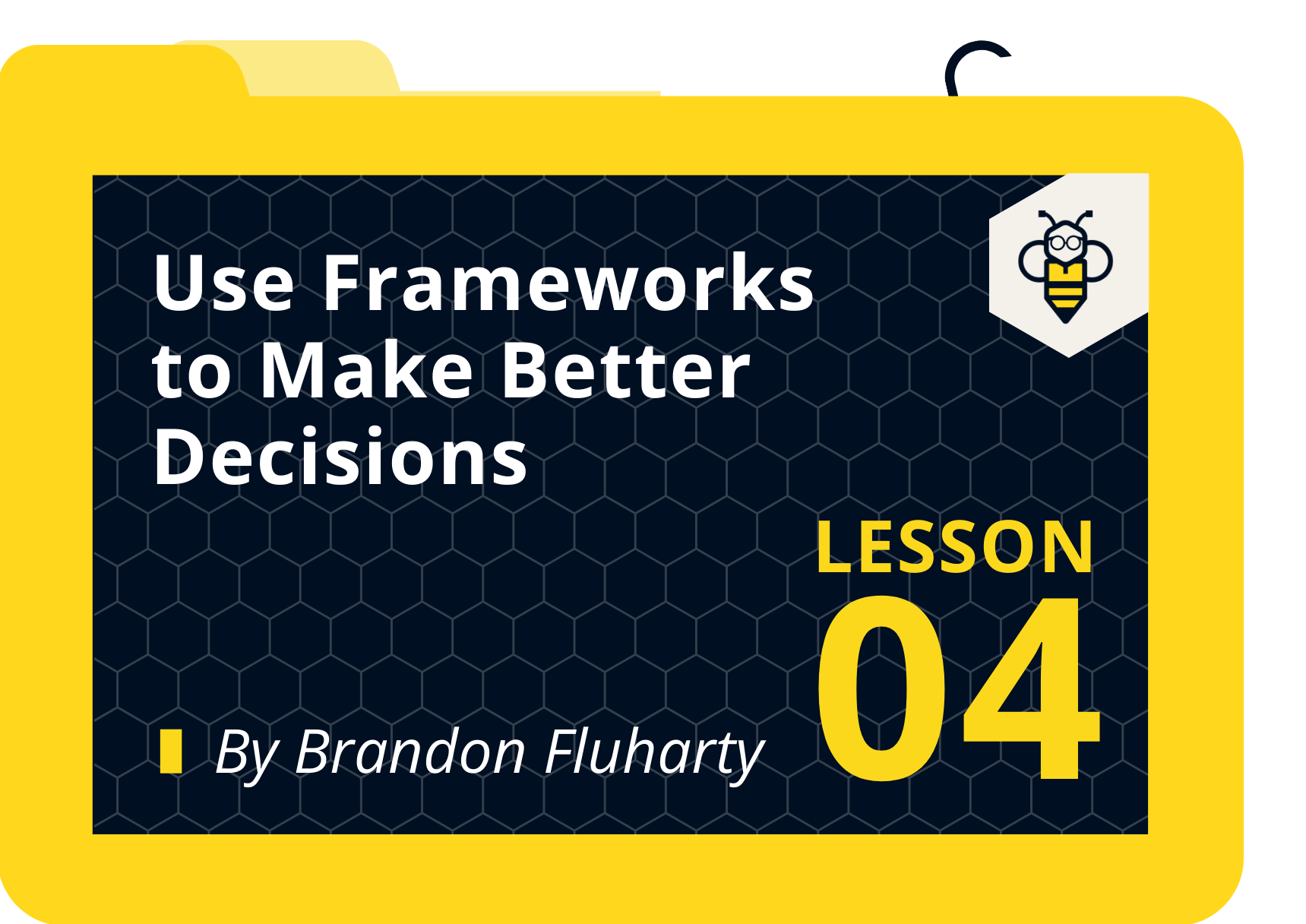 Use Frameworks to Make Better Decisions

LESSON 04

By Brandon Fluharty